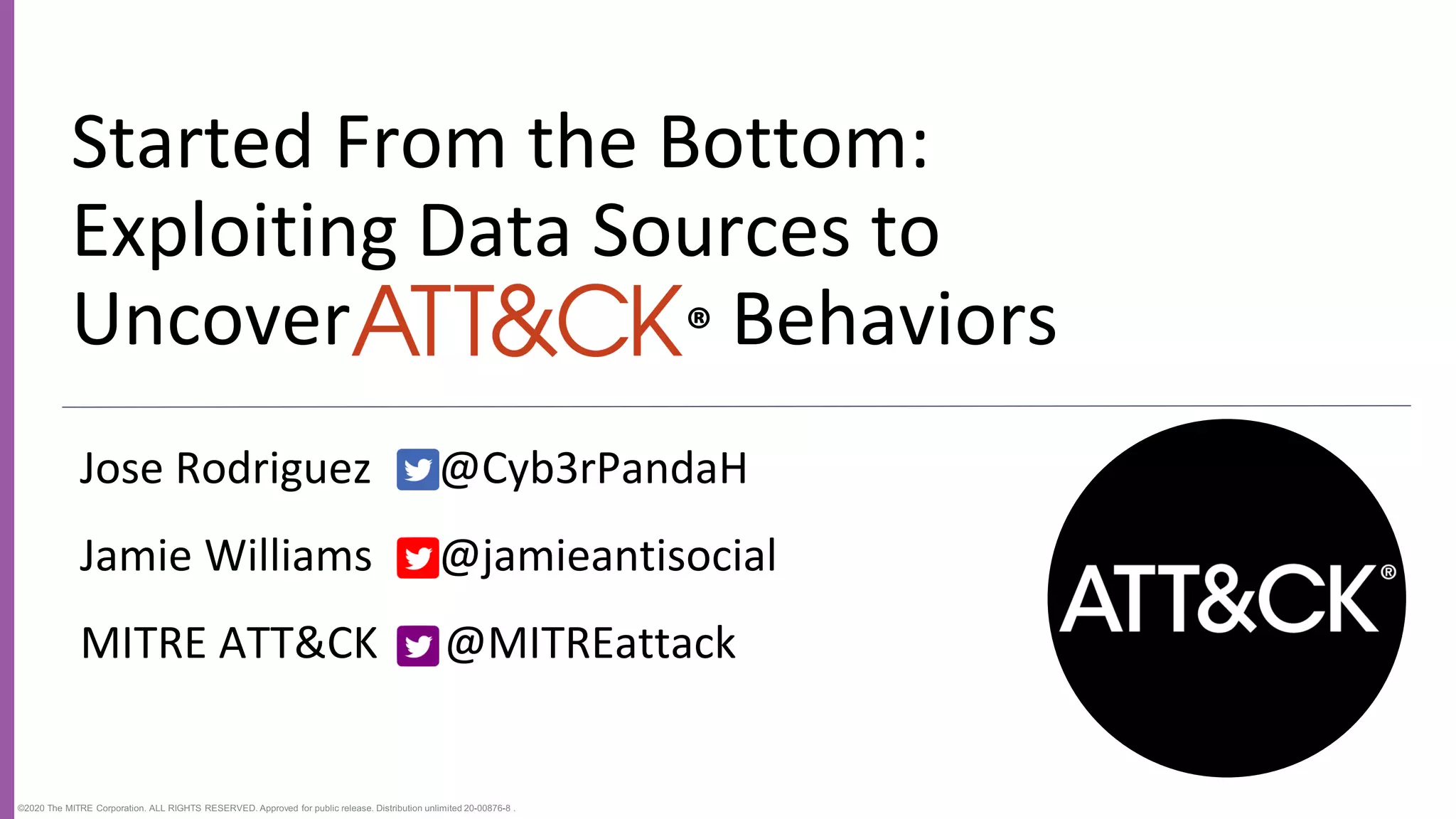 Started From the Bottom: Exploiting Data Sources to Uncover ATT&CK® Behaviors

Jose Rodriguez @Cyb3rPandaH

Jamie Williams @jamieantisocial

MITRE ATT&CK @MITREattack

ATT&CK®

©2020 The MITRE Corporation. ALL RIGHTS RESERVED. Approved for public release. Distribution unlimited 20-00876-8 .